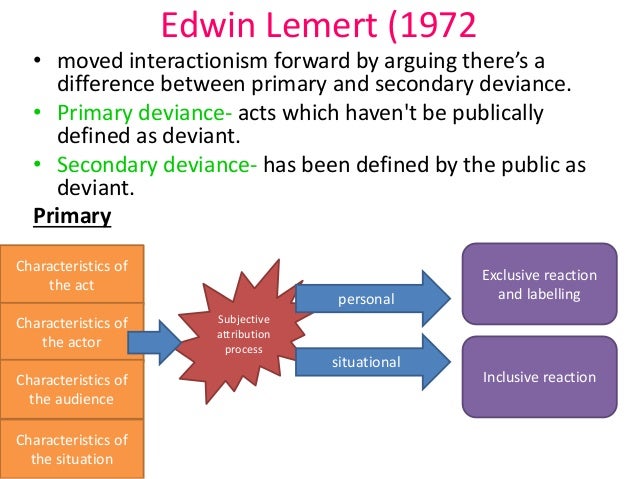 Edwin Lemert (1972

• moved interactionism forward by arguing there's a difference between primary and secondary deviance.

• Primary deviance- acts which haven't be publically defined as deviant.

• Secondary deviance- has been defined by the public as deviant.

Primary

Characteristics of the act

Characteristics of the actor

Characteristics of the audience

Characteristics of the situation

Subjective attribution process

personal

situational

Exclusive reaction and labelling

Inclusive reaction